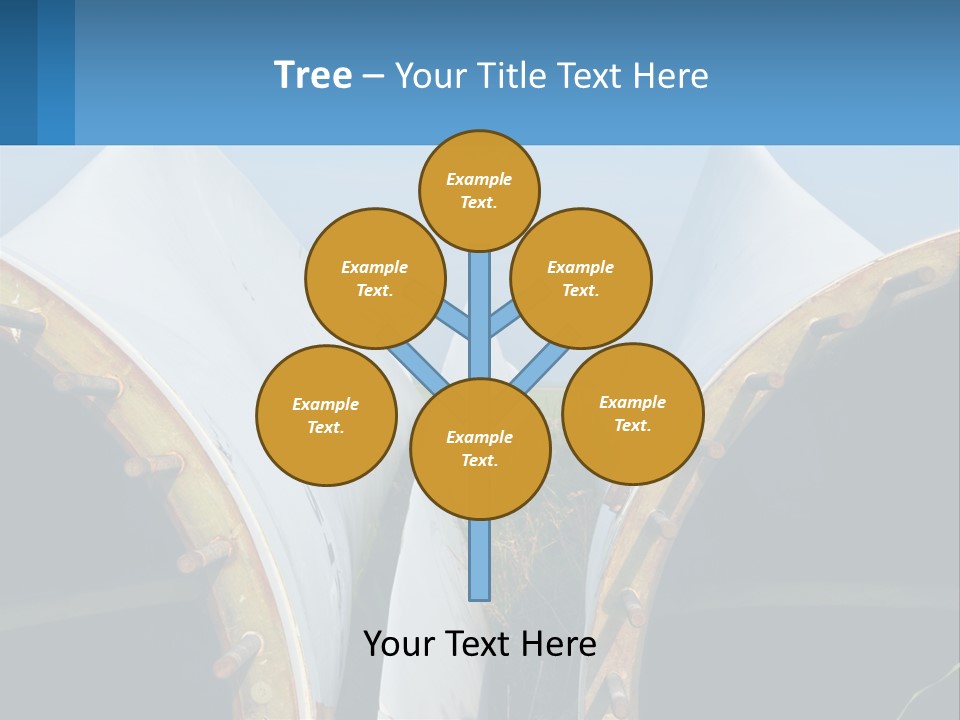 Tree – Your Title Text Here

Example Text.

Example Text.

Example Text.

Example Text.

Example Text.

Example Text.

Your Text Here